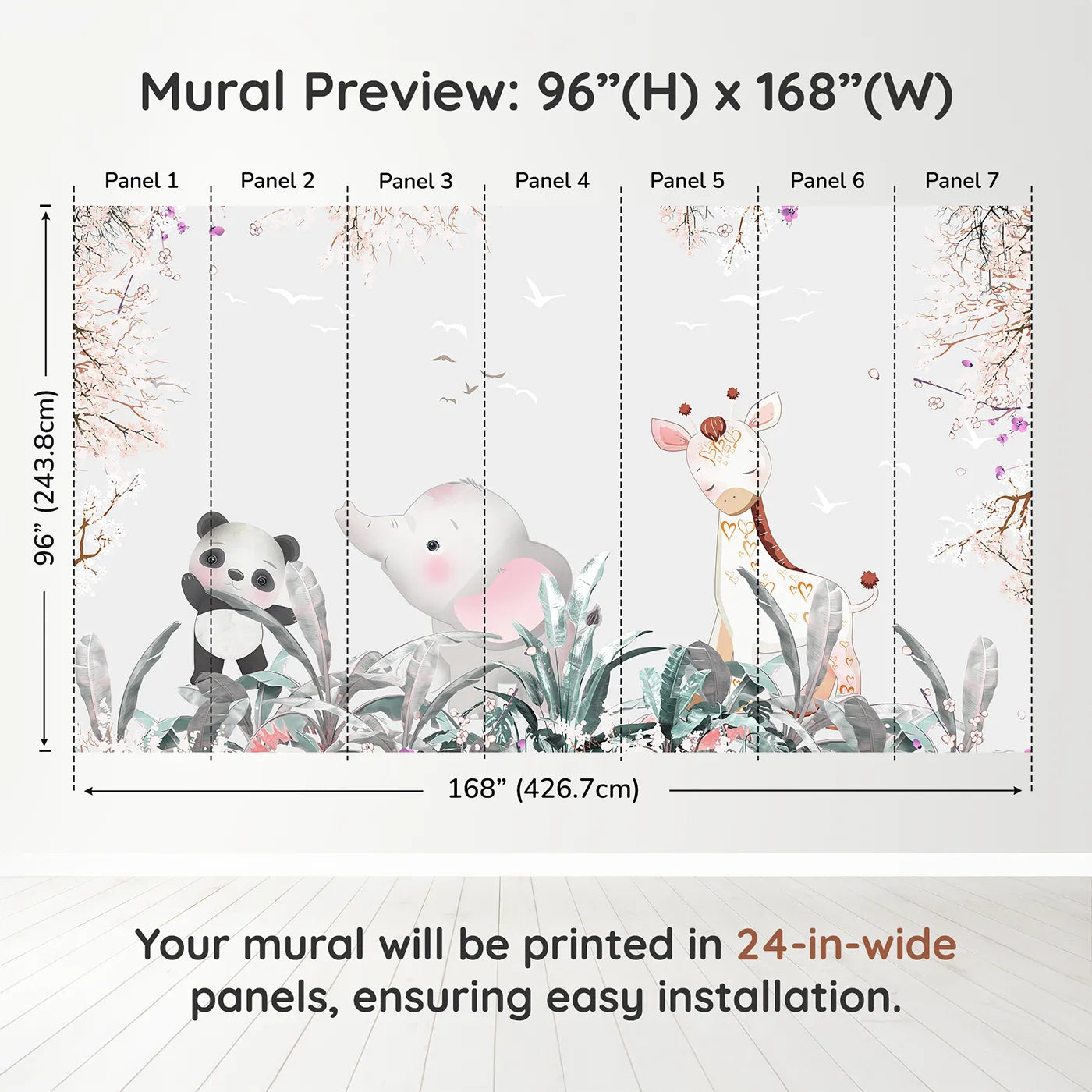 Mural Preview: 96”(H) x 168”(W)

Panel 1 Panel 2 Panel 3 Panel 4 Panel 5 Panel 6 Panel 7

96” (243.8cm)

168” (426.7cm)

Your mural will be printed in 24-in-wide panels, ensuring easy installation.